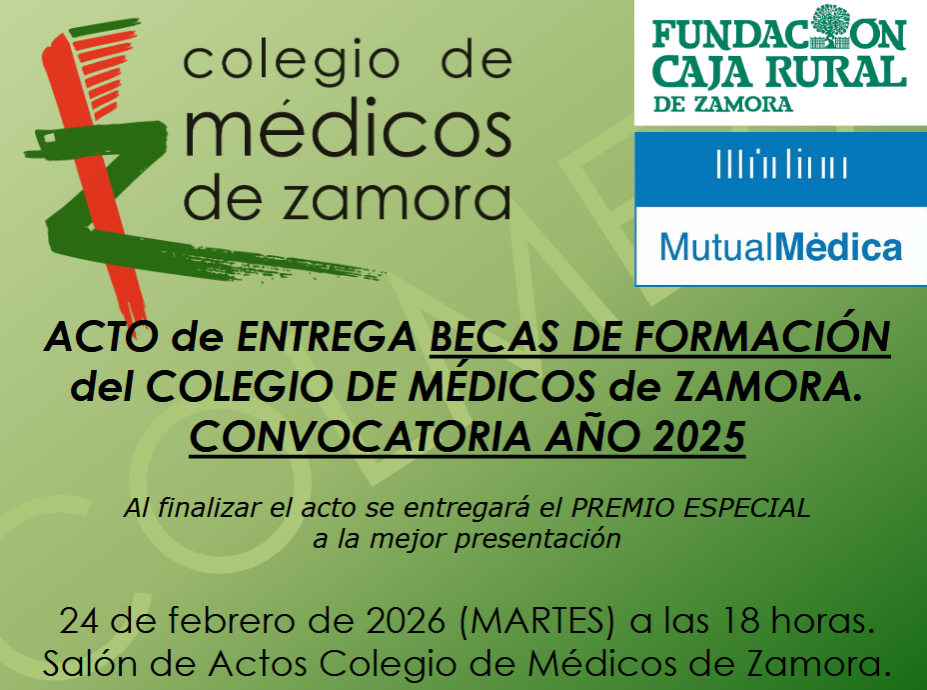 colegio de médicos de zamora

FUNDACION CAJA RURAL DE ZAMORA

MutualMédica

ACTO de ENTREGA BECAS DE FORMACIÓN del COLEGIO DE MÉDICOS de ZAMORA. CONVOCATORIA AÑO 2025

Al finalizar el acto se entregará el PREMIO ESPECIAL a la mejor presentación

24 de febrero de 2026 (MARTES) a las 18 horas. Salón de Actos Colegio de Médicos de Zamora.